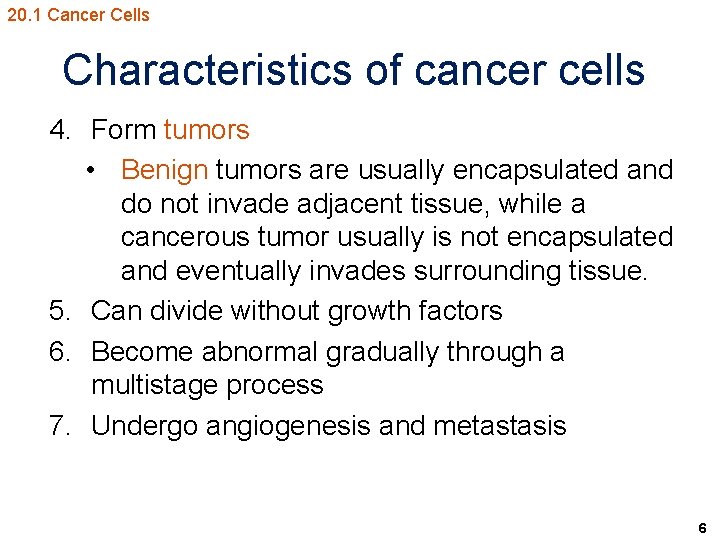 20.1 Cancer Cells

Characteristics of cancer cells

4. Form tumors
   • Benign tumors are usually encapsulated and do not invade adjacent tissue, while a cancerous tumor usually is not encapsulated and eventually invades surrounding tissue.
5. Can divide without growth factors
6. Become abnormal gradually through a multistage process
7. Undergo angiogenesis and metastasis

6